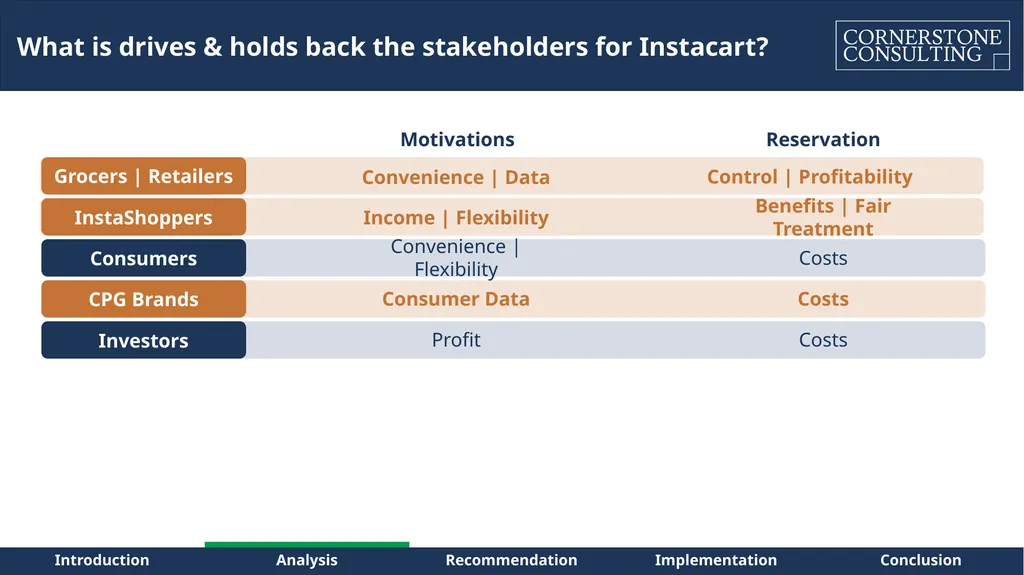 What is drives & holds back the stakeholders for Instacart?

CORNERSTONE CONSULTING

| | Motivations | Reservation |
|---|---|---|
| Grocers \| Retailers | Convenience \| Data | Control \| Profitability |
| InstaShoppers | Income \| Flexibility | Benefits \| Fair Treatment |
| Consumers | Convenience \| Flexibility | Costs |
| CPG Brands | Consumer Data | Costs |
| Investors | Profit | Costs |

Introduction Analysis Recommendation Implementation Conclusion